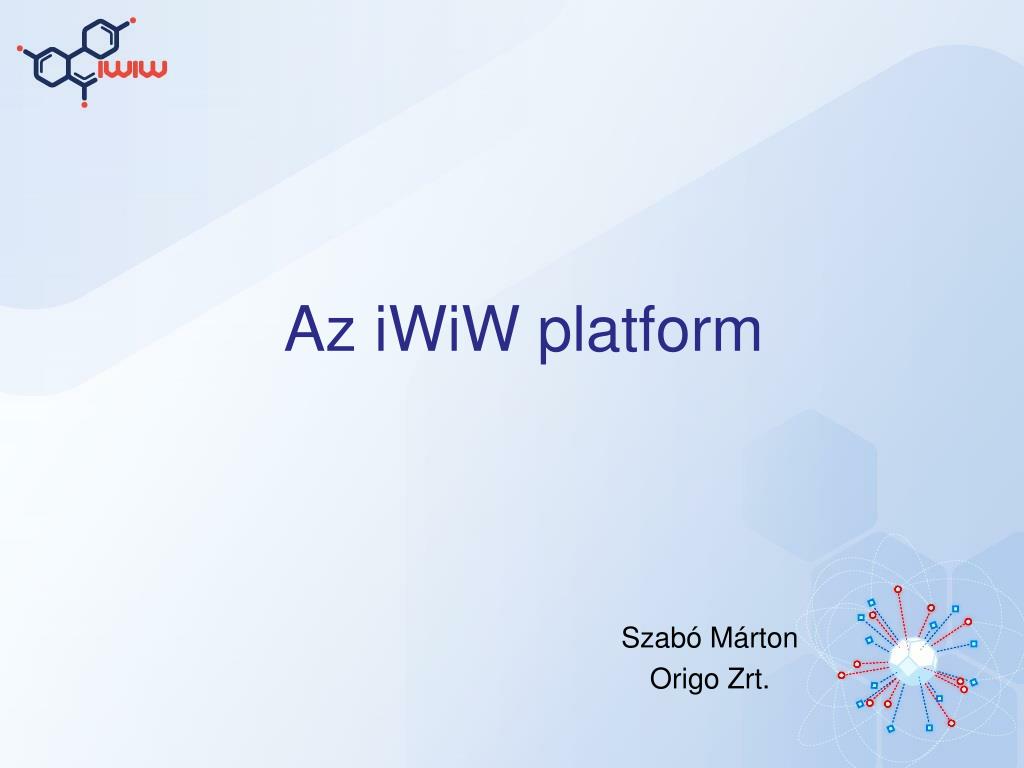 iwiw

Az iWiW platform

Szabó Márton
Origo Zrt.